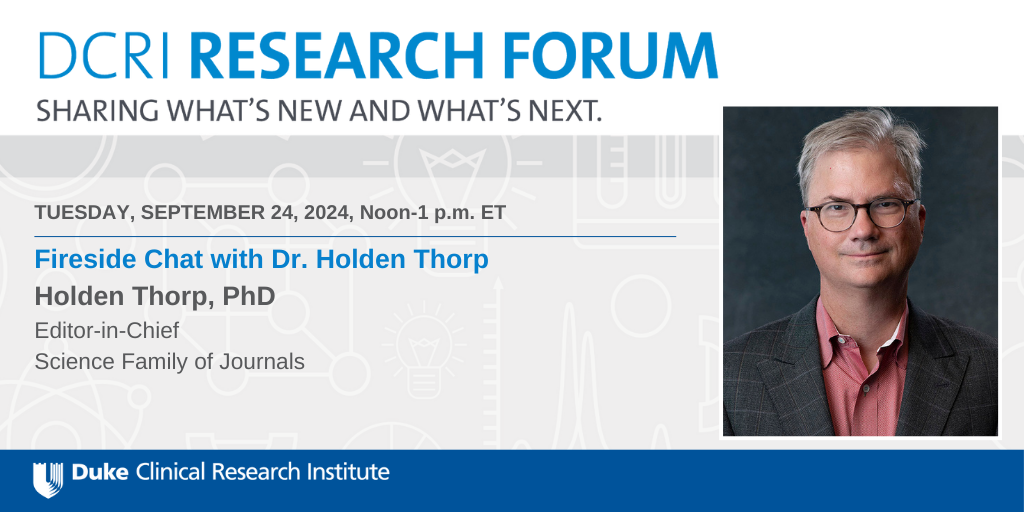 DCRI RESEARCH FORUM
SHARING WHAT'S NEW AND WHAT'S NEXT.

TUESDAY, SEPTEMBER 24, 2024, Noon-1 p.m. ET

Fireside Chat with Dr. Holden Thorp

Holden Thorp, PhD

Editor-in-Chief
Science Family of Journals

Duke Clinical Research Institute